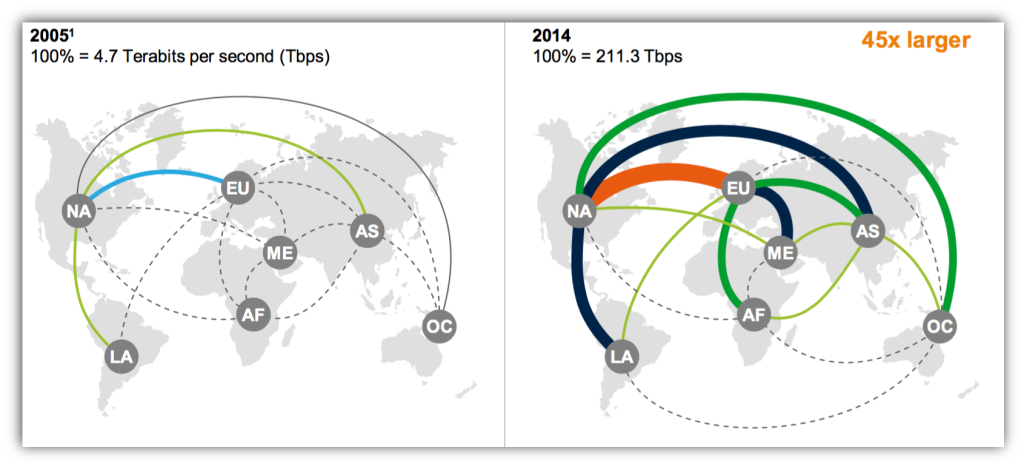 $2005^1$
100% = 4.7 Terabits per second (Tbps)

NA
EU
AS
ME
AF
OC
LA

2014
100% = 211.3 Tbps
45x larger

NA
EU
AS
ME
AF
OC
LA